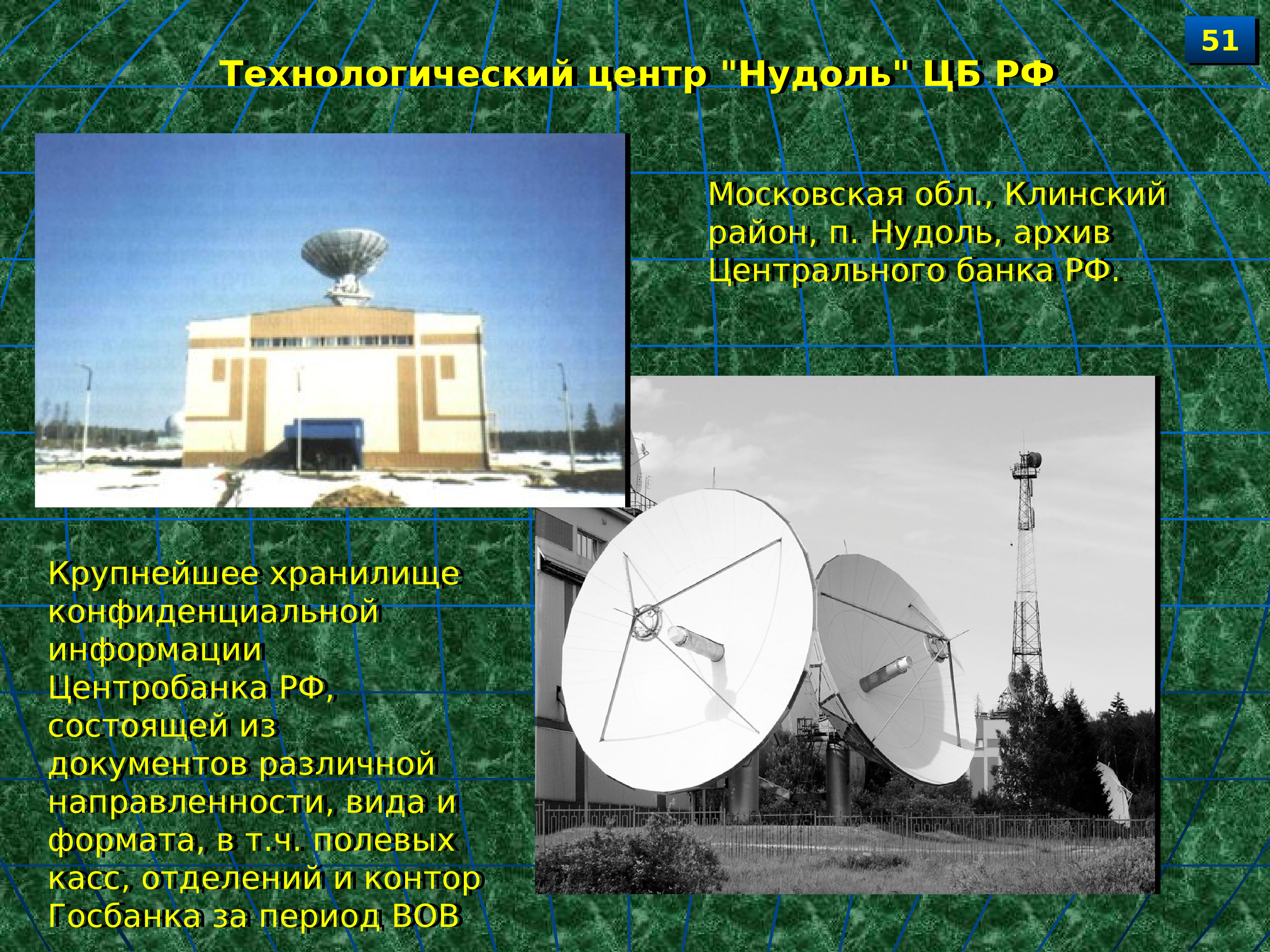 51

Технологический центр "Нудоль" ЦБ РФ

Московская обл., Клинский район, п. Нудоль, архив Центрального банка РФ.

Крупнейшее хранилище конфиденциальной информации Центробанка РФ, состоящей из документов различной направленности, вида и формата, в т.ч. полевых касс, отделений и контор Госбанка за период ВОВ